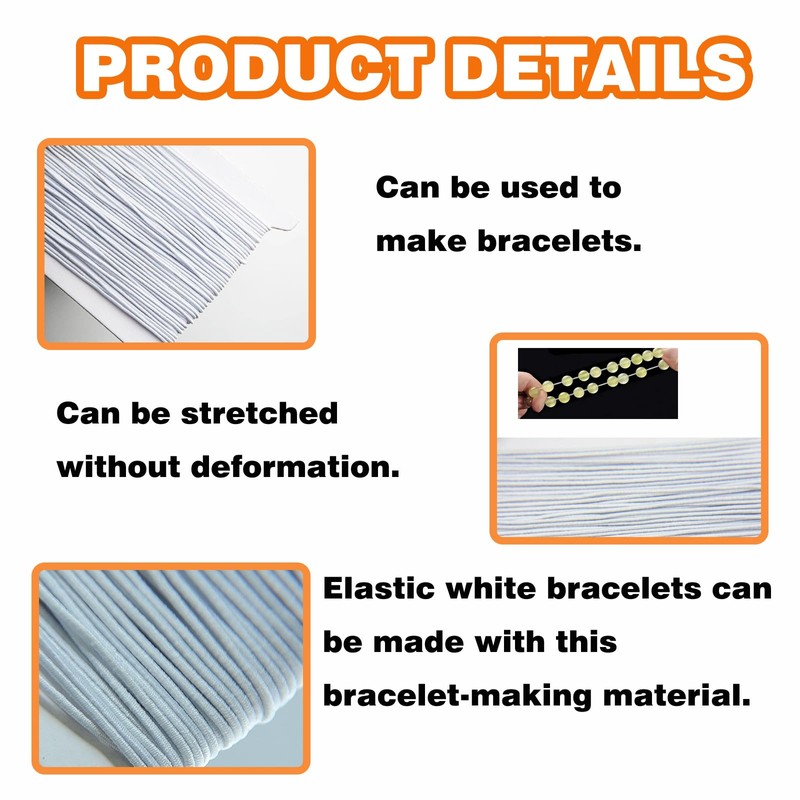 PRODUCT DETAILS

Can be used to make bracelets.

Can be stretched without deformation.

Elastic white bracelets can be made with this bracelet-making material.